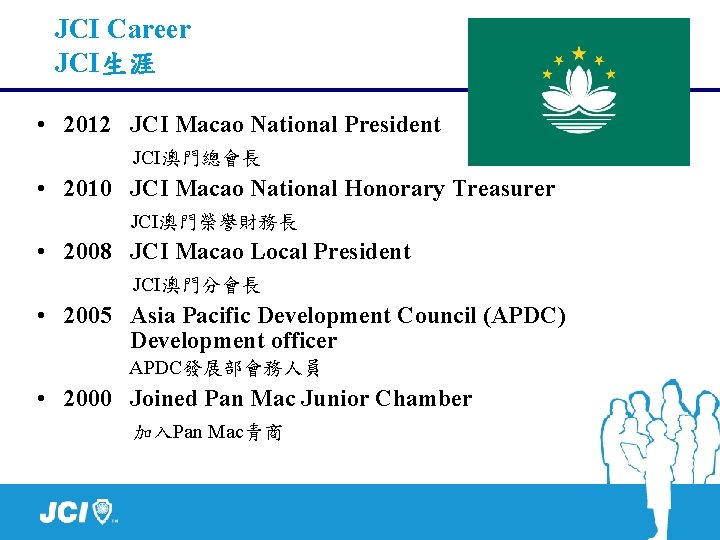 JCI Career
JCI生涯

• 2012 JCI Macao National President
JCI澳門總會長
• 2010 JCI Macao National Honorary Treasurer
JCI澳門榮譽財務長
• 2008 JCI Macao Local President
JCI澳門分會長
• 2005 Asia Pacific Development Council (APDC) Development officer
APDC發展部會務人員
• 2000 Joined Pan Mac Junior Chamber
加入Pan Mac青商

JCI